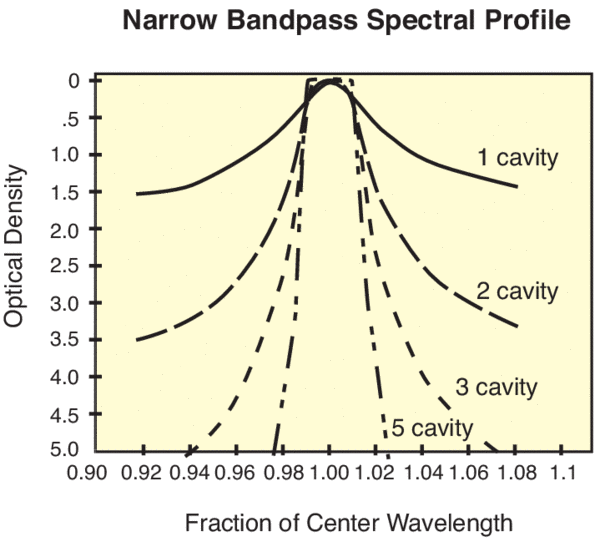 Narrow Bandpass Spectral Profile

Optical Density

0
.5
1.0
1.5
2.0
2.5
3.0
3.5
4.0
4.5
5.0

1 cavity
2 cavity
3 cavity
5 cavity

0.90 0.92 0.94 0.96 0.98 1.00 1.02 1.04 1.06 1.08 1.1

Fraction of Center Wavelength